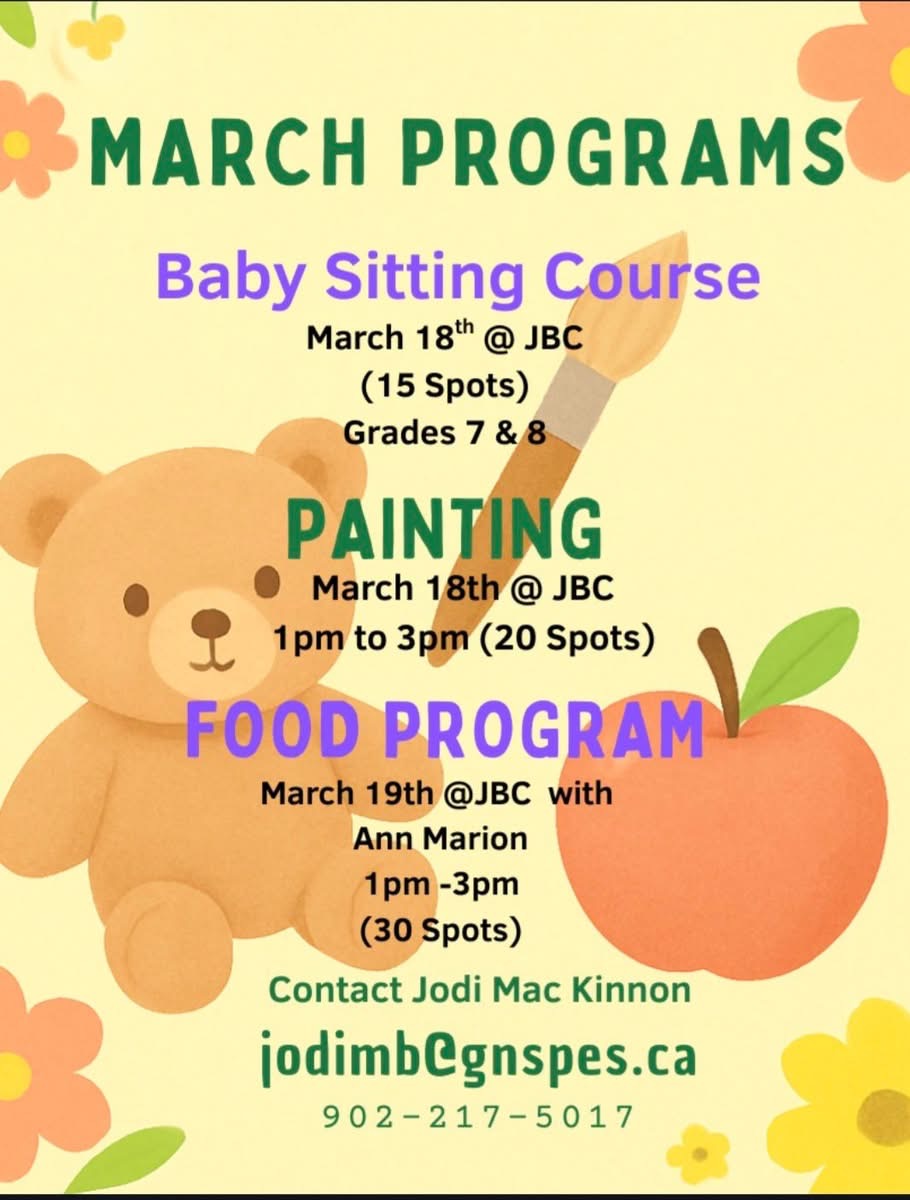 MARCH PROGRAMS

Baby Sitting Course

March 18$^{th}$ @ JBC
(15 Spots)
Grades 7 & 8

PAINTING

March 18th @ JBC
1pm to 3pm (20 Spots)

FOOD PROGRAM

March 19th @JBC with
Ann Marion
1pm -3pm
(30 Spots)

Contact Jodi Mac Kinnon

jodimb@gnspes.ca

902-217-5017